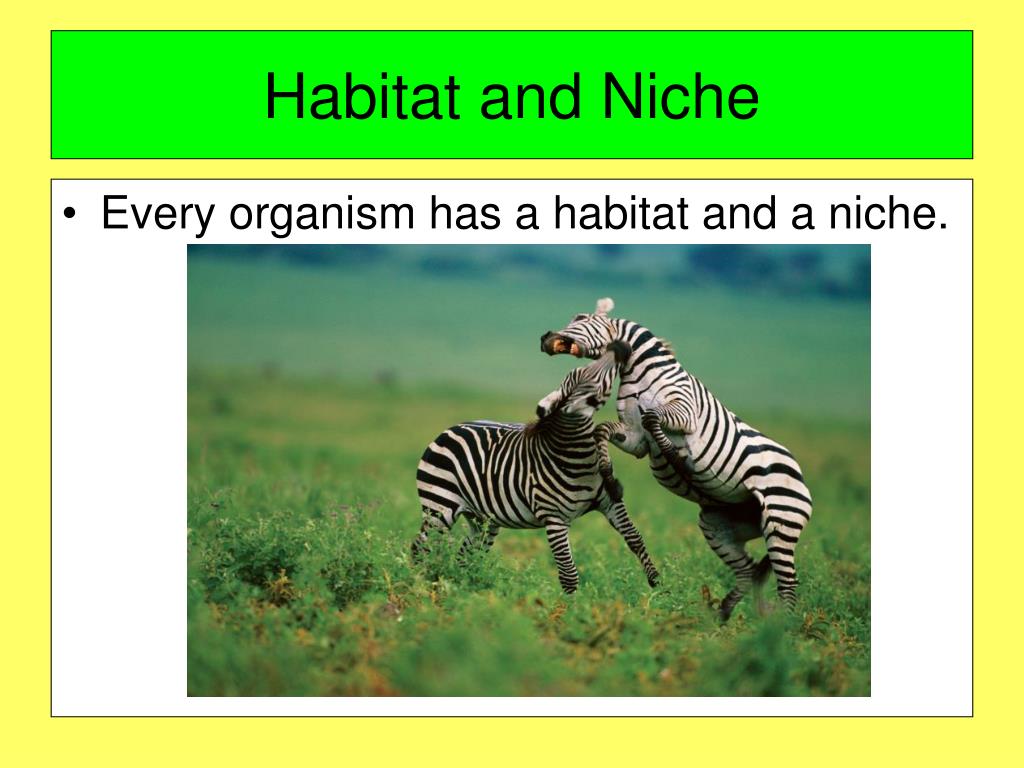 Habitat and Niche

• Every organism has a habitat and a niche.